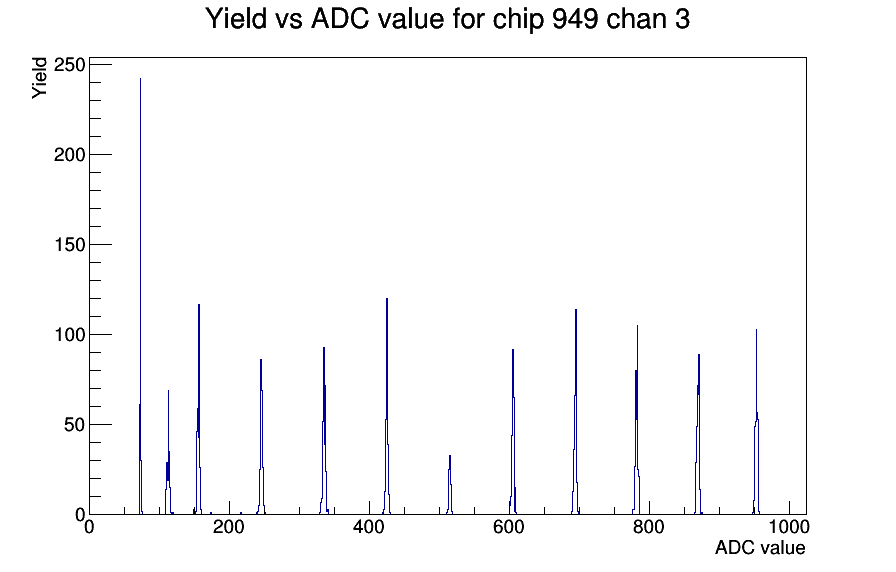 Yield vs ADC value for chip 949 chan 3

Yield

250
200
150
100
50
0

0
200
400
600
800
1000

ADC value